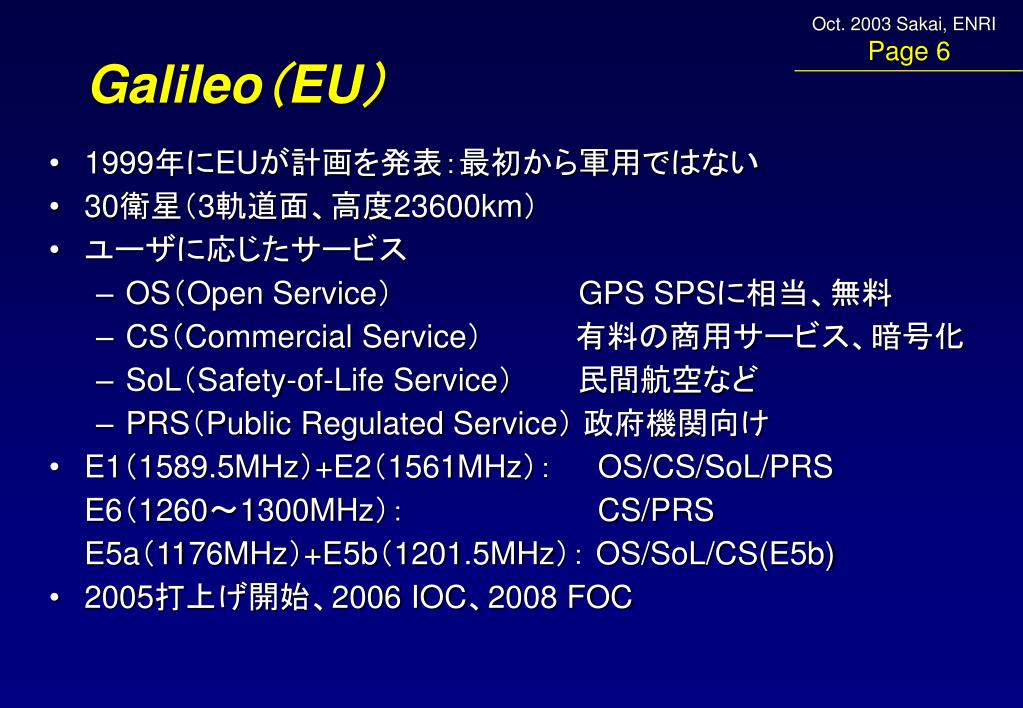 Oct. 2003 Sakai, ENRI
Page 6

Galileo（EU）

• 1999年にEUが計画を発表：最初から軍用ではない
• 30衛星（3軌道面、高度23600km）
• ユーザに応じたサービス
– OS（Open Service） GPS SPSに相当、無料
– CS（Commercial Service） 有料の商用サービス、暗号化
– SoL（Safety-of-Life Service） 民間航空など
– PRS（Public Regulated Service） 政府機関向け
• E1（1589.5MHz）+E2（1561MHz）： OS/CS/SoL/PRS
E6（1260～1300MHz）： CS/PRS
E5a（1176MHz）+E5b（1201.5MHz）： OS/SoL/CS(E5b)
• 2005打上げ開始、2006 IOC、2008 FOC